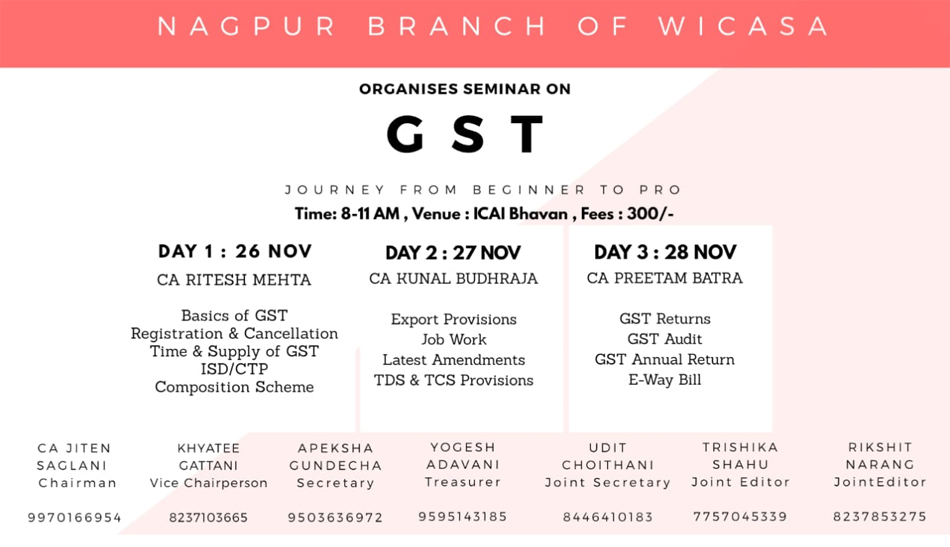 NAGPUR BRANCH OF WICASA

ORGANISES SEMINAR ON

GST

JOURNEY FROM BEGINNER TO PRO

Time: 8-11 AM , Venue : ICAI Bhavan , Fees : 300/-

DAY 1 : 26 NOV
CA RITESH MEHTA

Basics of GST
Registration & Cancellation
Time & Supply of GST
ISD/CTP
Composition Scheme

DAY 2 : 27 NOV
CA KUNAL BUDHRAJA

Export Provisions
Job Work
Latest Amendments
TDS & TCS Provisions

DAY 3 : 28 NOV
CA PREETAM BATRA

GST Returns
GST Audit
GST Annual Return
E-Way Bill

CA JITEN SAGLANI
Chairman
9970166954

KHYATEE GATTANI
Vice Chairperson
8237103665

APEKSHA GUNDECHA
Secretary
9503636972

YOGESH ADAVANI
Treasurer
9595143185

UDIT CHOITHANI
Joint Secretary
8446410183

TRISHIKA SHAHU
Joint Editor
7757045339

RIKSHIT NARANG
JointEditor
8237853275